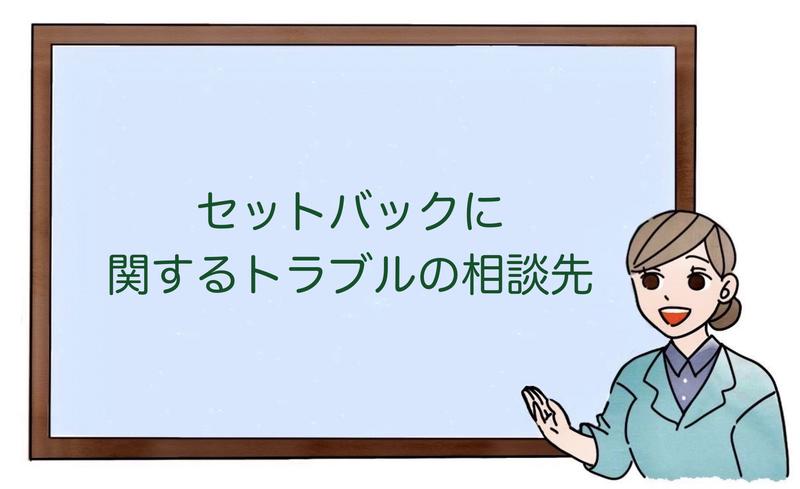 セットバックに
関するトラブルの相談先